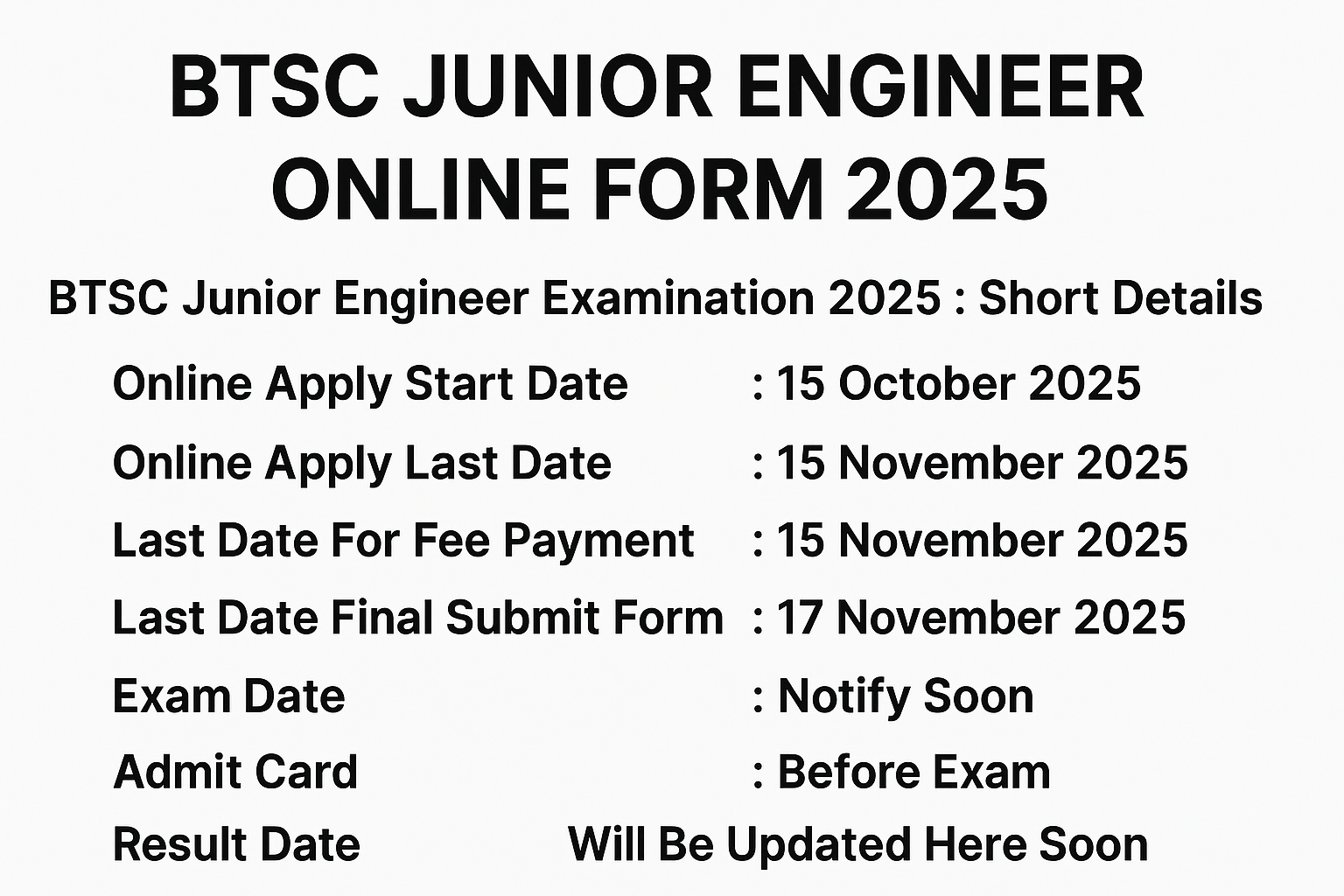 BTSC JUNIOR ENGINEER ONLINE FORM 2025

BTSC Junior Engineer Examination 2025 : Short Details

Online Apply Start Date : 15 October 2025

Online Apply Last Date : 15 November 2025

Last Date For Fee Payment : 15 November 2025

Last Date Final Submit Form : 17 November 2025

Exam Date : Notify Soon

Admit Card : Before Exam

Result Date Will Be Updated Here Soon